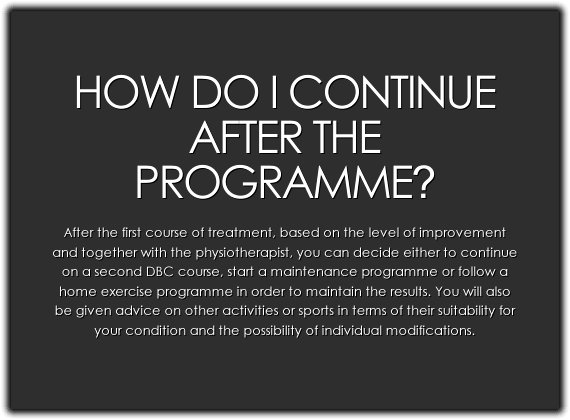 HOW DO I CONTINUE AFTER THE PROGRAMME?

After the first course of treatment, based on the level of improvement and together with the physiotherapist, you can decide either to continue on a second DBC course, start a maintenance programme or follow a home exercise programme in order to maintain the results. You will also be given advice on other activities or sports in terms of their suitability for your condition and the possibility of individual modifications.